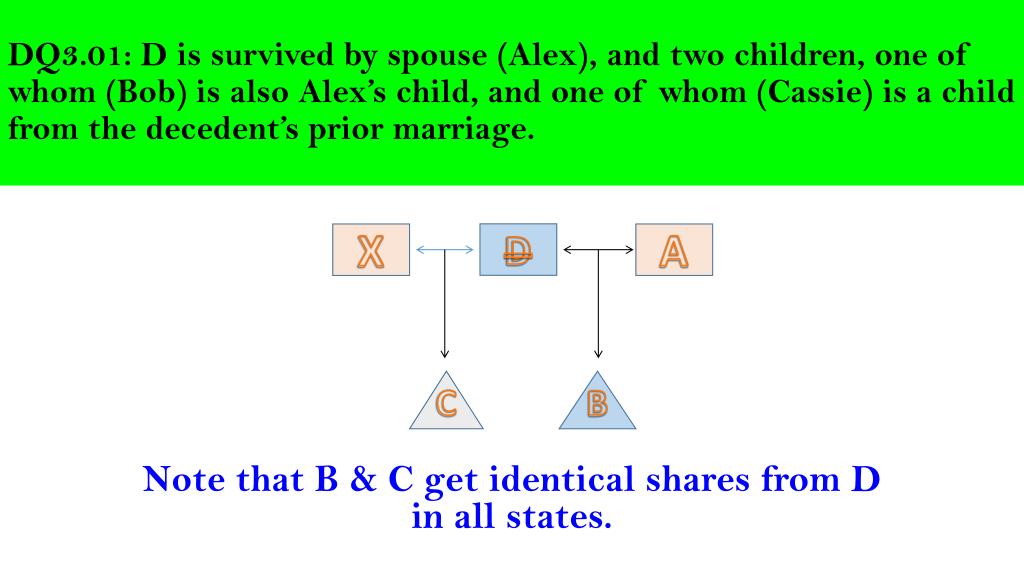 DQ3.01: D is survived by spouse (Alex), and two children, one of whom (Bob) is also Alex's child, and one of whom (Cassie) is a child from the decedent's prior marriage.

X

D

A

C

B

Note that B & C get identical shares from D in all states.